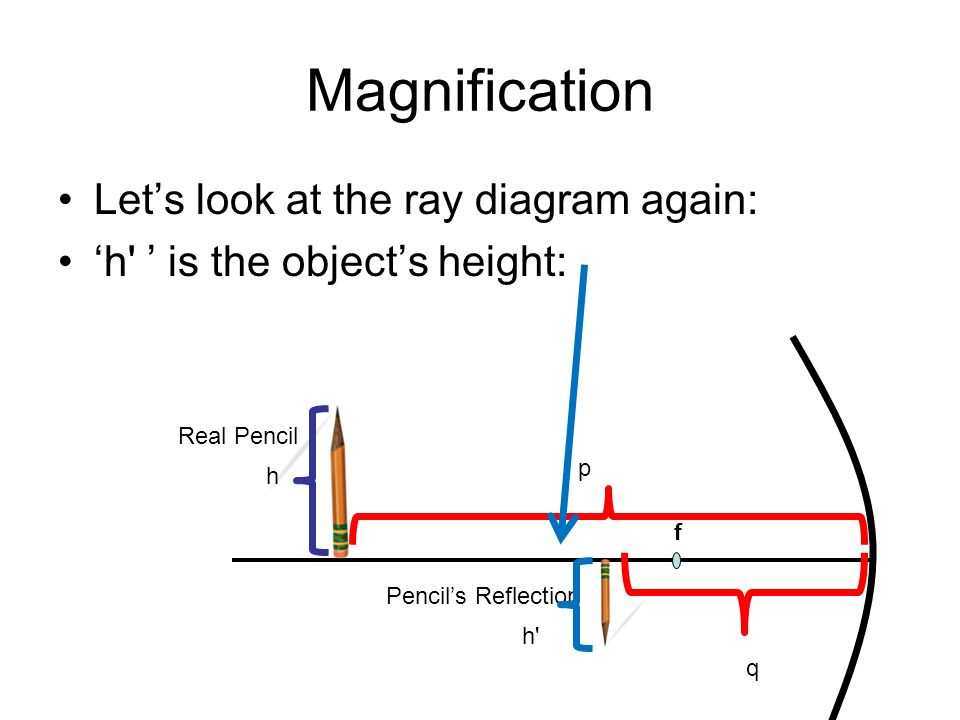 Magnification

• Let’s look at the ray diagram again:
• ‘h' ’ is the object’s height:

Real Pencil

h

p

f

Pencil’s Reflection

h'

q